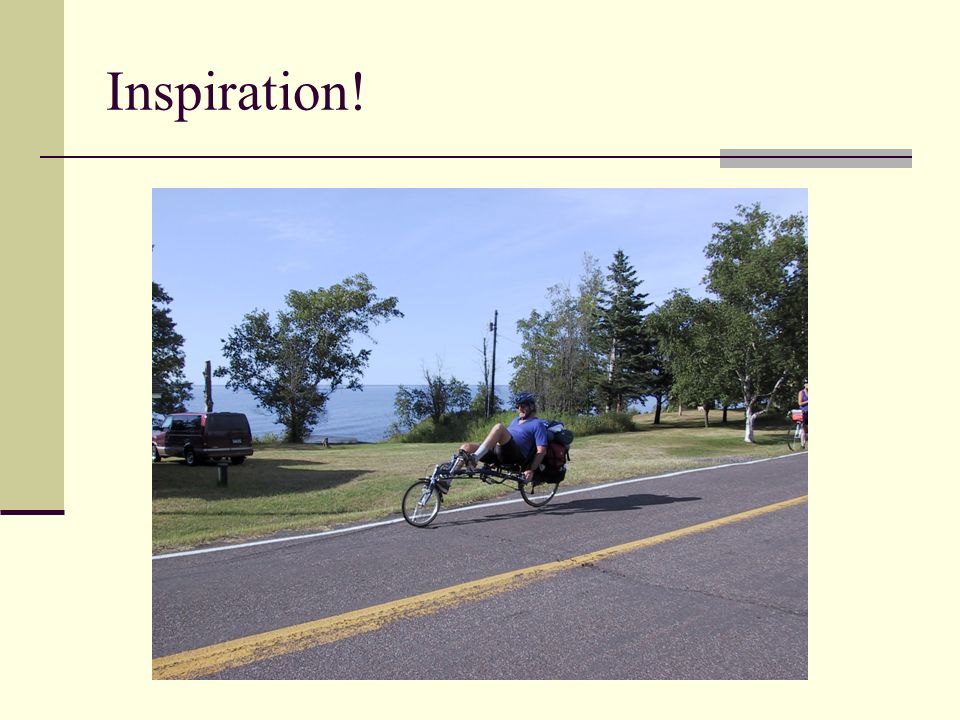 Inspiration!